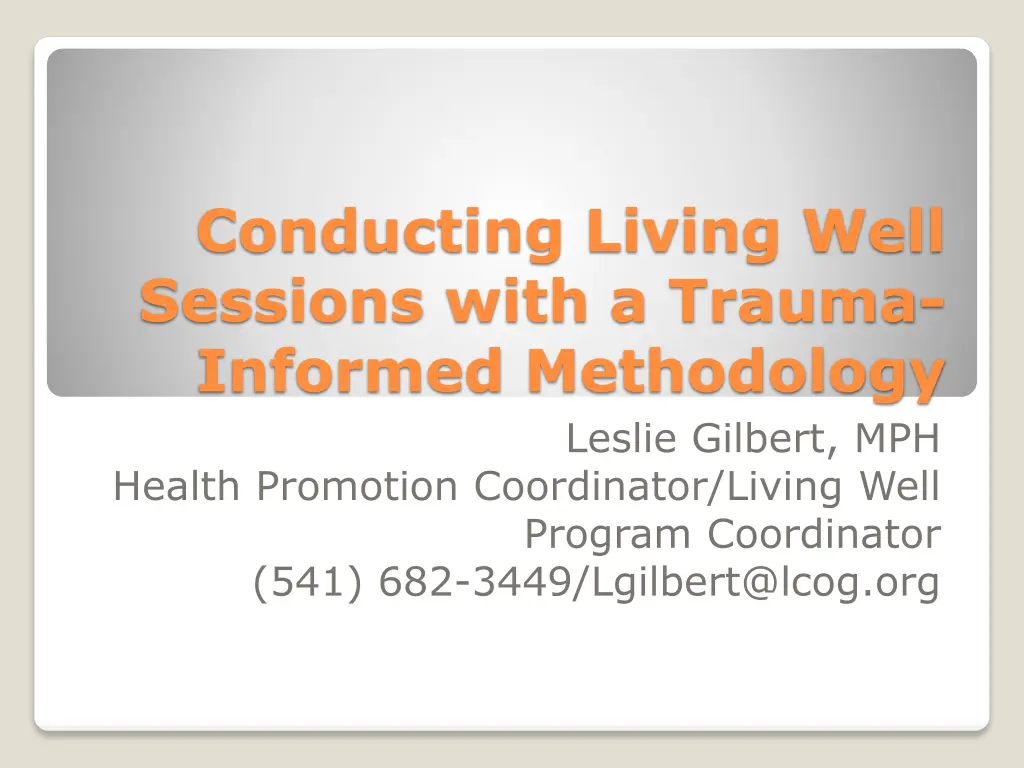 Conducting Living Well Sessions with a Trauma-Informed Methodology

Leslie Gilbert, MPH
Health Promotion Coordinator/Living Well Program Coordinator
(541) 682-3449/Lgilbert@lcog.org